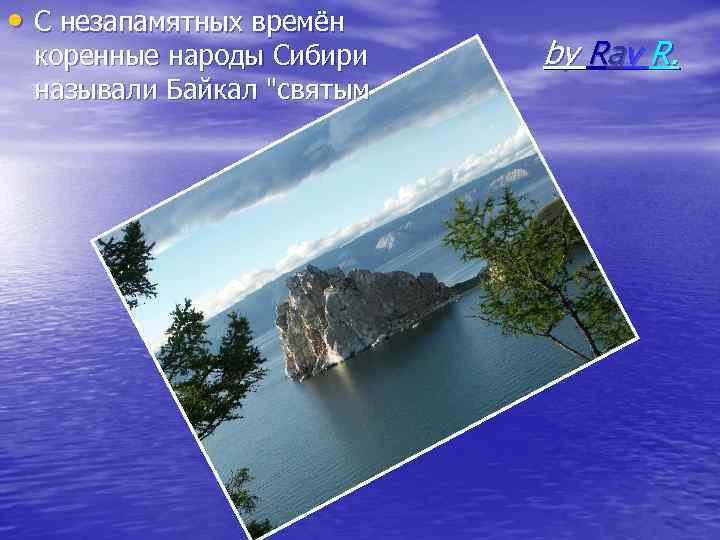 • С незапамятных времён коренные народы Сибири называли Байкал "святым

by Rav R.